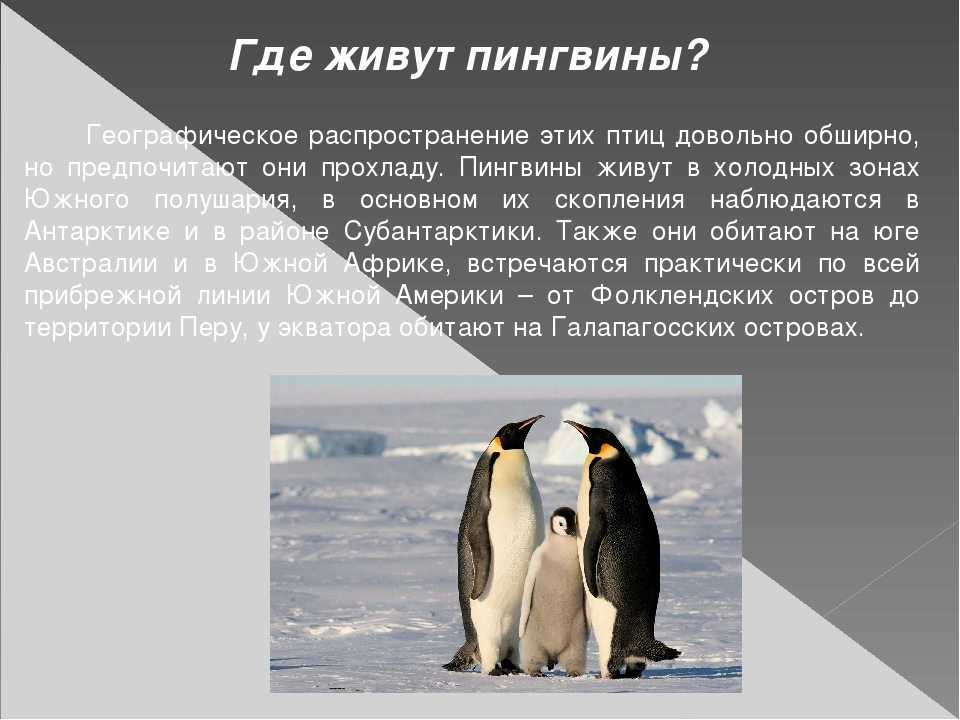 Где живут пингвины?

Географическое распространение этих птиц довольно обширно, но предпочитают они прохладу. Пингвины живут в холодных зонах Южного полушария, в основном их скопления наблюдаются в Антарктике и в районе Субантарктики. Также они обитают на юге Австралии и в Южной Африке, встречаются практически по всей прибрежной линии Южной Америки – от Фолклендских остров до территории Перу, у экватора обитают на Галапагосских островах.